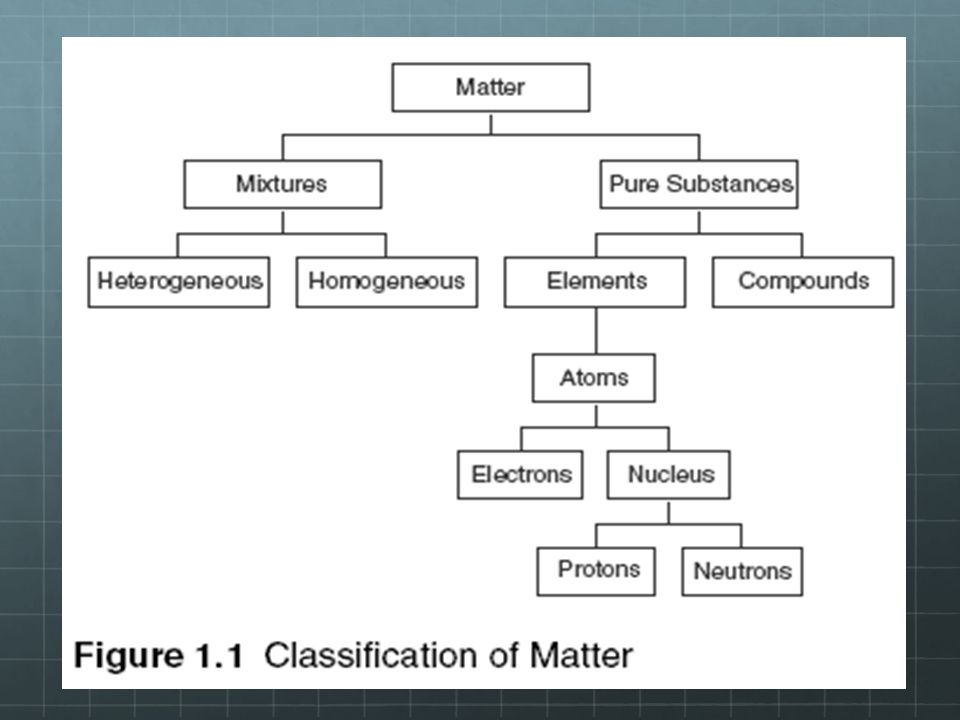 Matter

Mixtures

Pure Substances

Heterogeneous

Homogeneous

Elements

Compounds

Atoms

Electrons

Nucleus

Protons

Neutrons

Figure 1.1 Classification of Matter